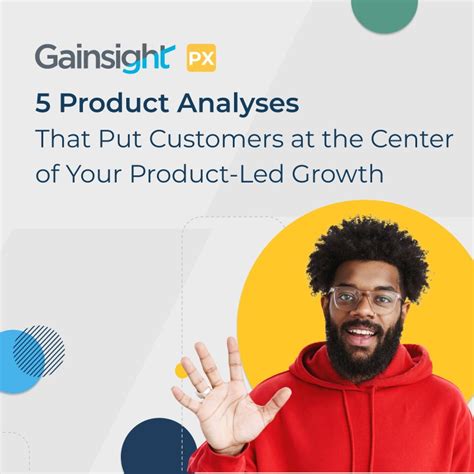 Gainsight PX

5 Product Analyses
That Put Customers at the Center of Your Product-Led Growth